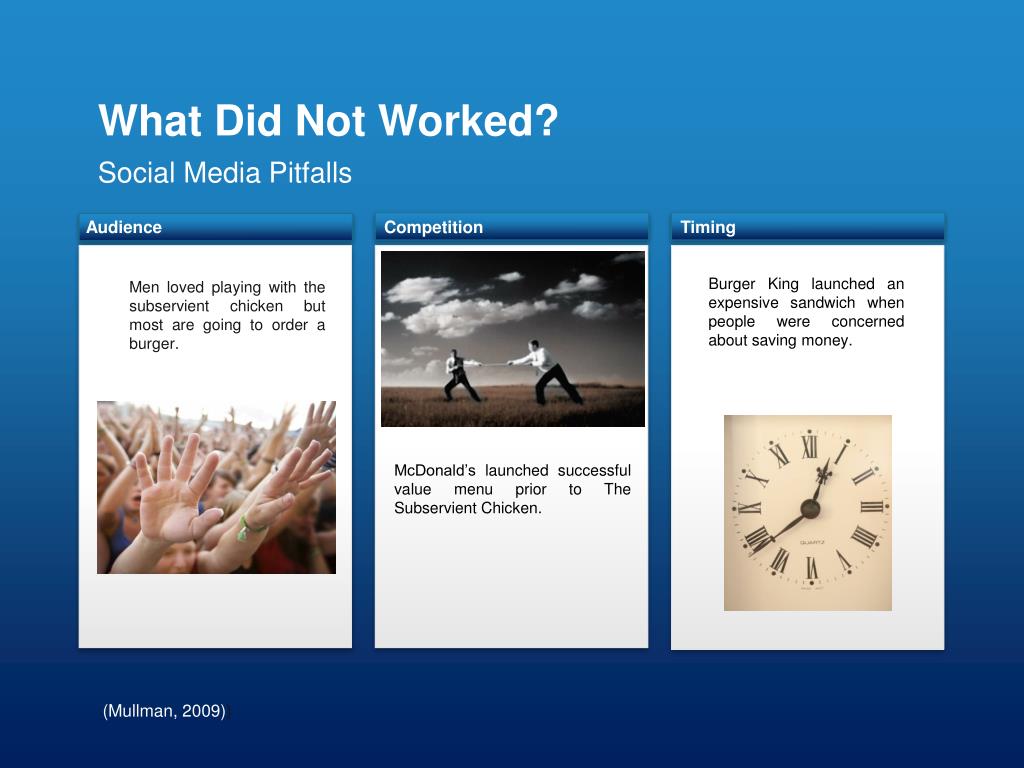 What Did Not Worked?

Social Media Pitfalls

Audience

Men loved playing with the subservient chicken but most are going to order a burger.

Competition

McDonald's launched successful value menu prior to The Subservient Chicken.

Timing

Burger King launched an expensive sandwich when people were concerned about saving money.

XII I II III IIII V VI VII VIII IX X XI

QUARTZ

(Mullman, 2009)